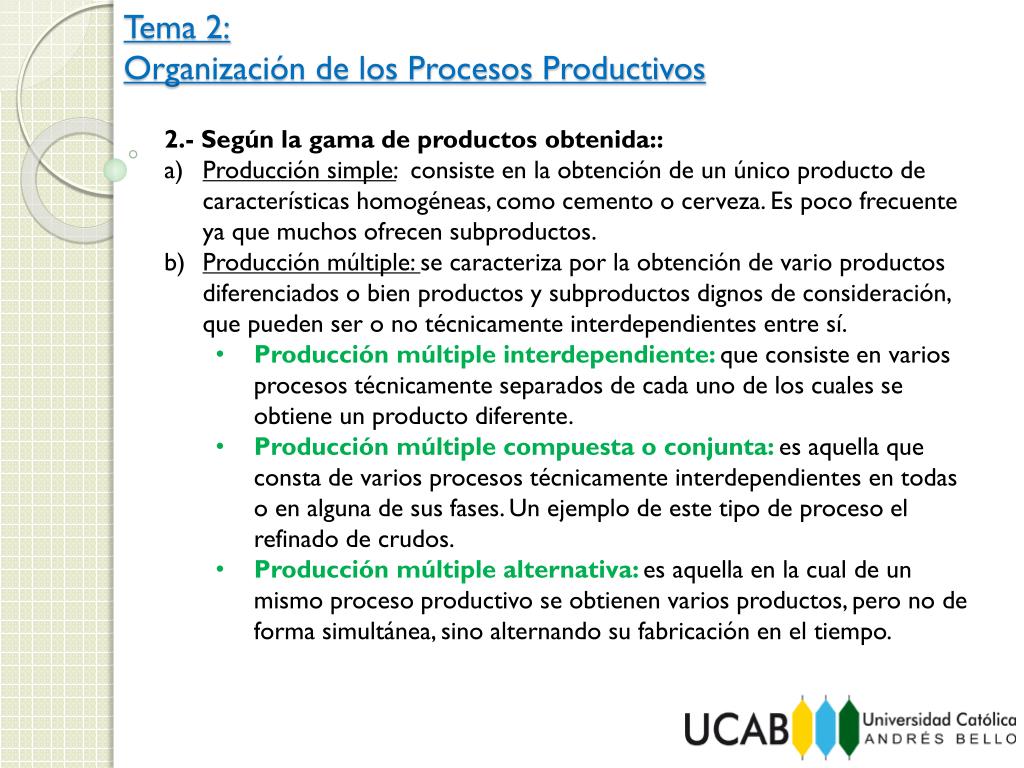 Tema 2:
Organización de los Procesos Productivos

2.- Según la gama de productos obtenida::

a) Producción simple: consiste en la obtención de un único producto de características homogéneas, como cemento o cerveza. Es poco frecuente ya que muchos ofrecen subproductos.

b) Producción múltiple: se caracteriza por la obtención de vario productos diferenciados o bien productos y subproductos dignos de consideración, que pueden ser o no técnicamente interdependientes entre sí.

• Producción múltiple interdependiente: que consiste en varios procesos técnicamente separados de cada uno de los cuales se obtiene un producto diferente.

• Producción múltiple compuesta o conjunta: es aquella que consta de varios procesos técnicamente interdependientes en todas o en alguna de sus fases. Un ejemplo de este tipo de proceso el refinado de crudos.

• Producción múltiple alternativa: es aquella en la cual de un mismo proceso productivo se obtienen varios productos, pero no de forma simultánea, sino alternando su fabricación en el tiempo.

UCAB Universidad Católica ANDRÉS BELLO